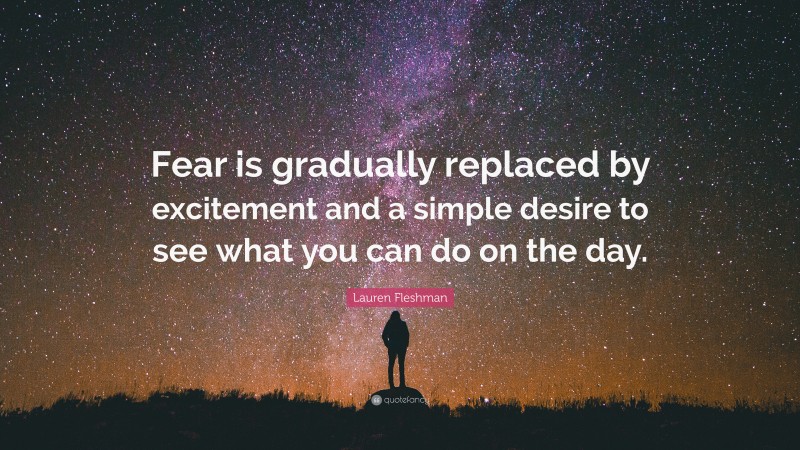 Fear is gradually replaced by excitement and a simple desire to see what you can do on the day.

Lauren Fleshman

quotefancy